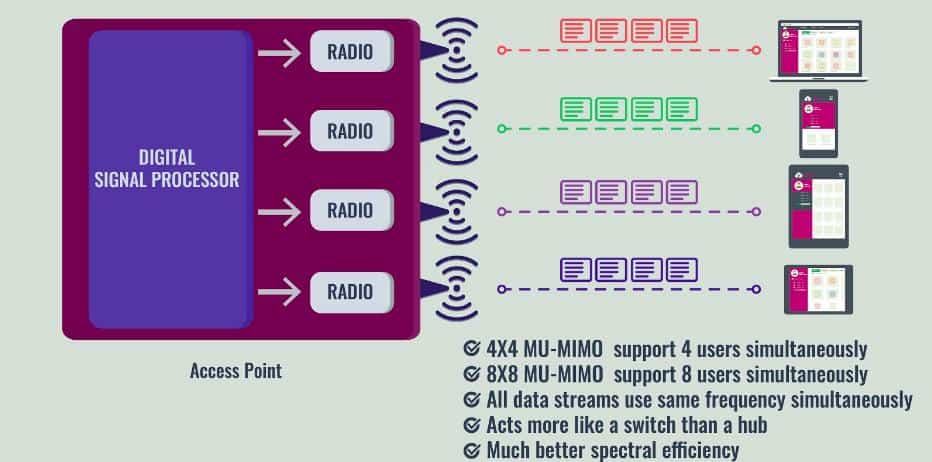 DIGITAL
SIGNAL PROCESSOR

RADIO

RADIO

RADIO

RADIO

Access Point

4X4 MU-MIMO support 4 users simultaneously
8X8 MU-MIMO support 8 users simultaneously
All data streams use same frequency simultaneously
Acts more like a switch than a hub
Much better spectral efficiency